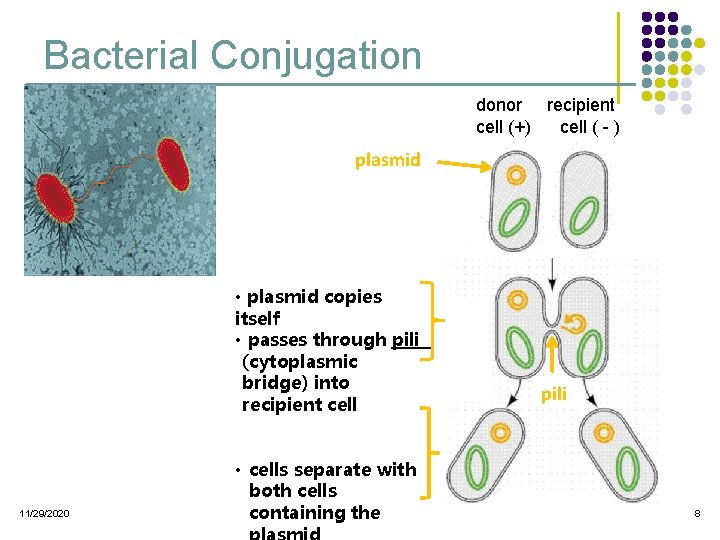 Bacterial Conjugation

donor cell (+)

recipient cell ( - )

plasmid

• plasmid copies itself
• passes through pili (cytoplasmic bridge) into recipient cell

pili

• cells separate with both cells containing the plasmid

11/29/2020

8